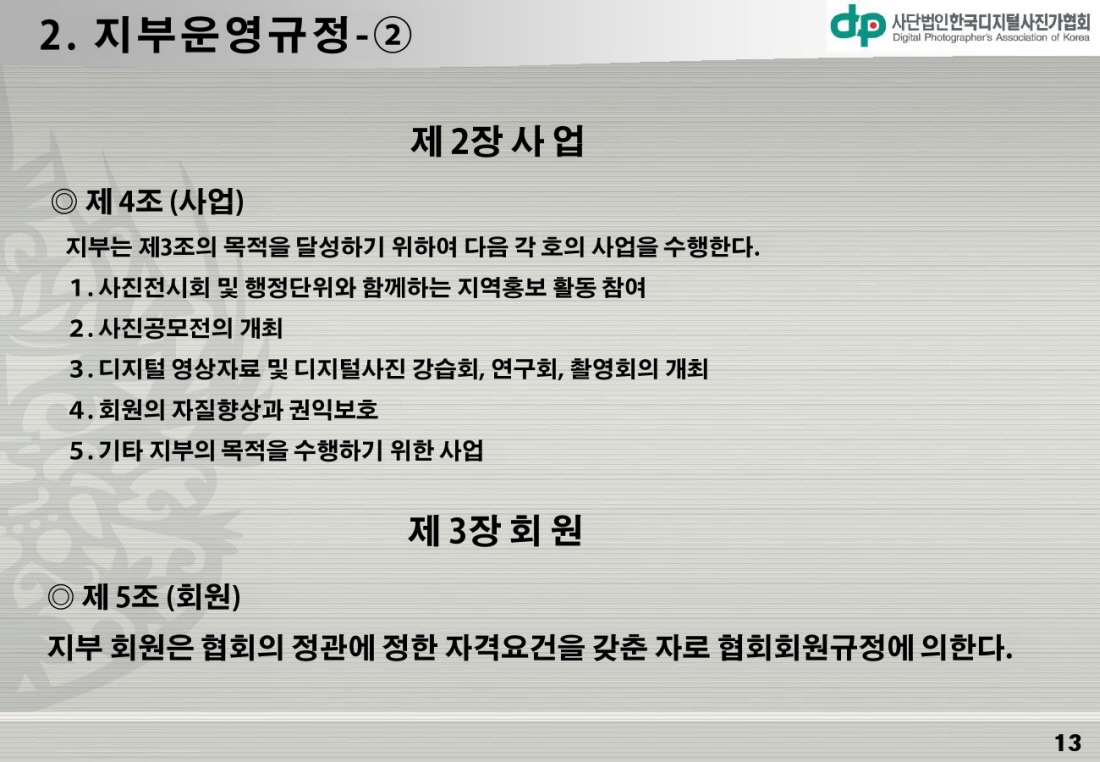 2. 지부운영규정-②

dp 사단법인한국디지털사진가협회
Digital Photographer's Association of Korea

제 2장 사 업

◎ 제 4조 (사업)

지부는 제3조의 목적을 달성하기 위하여 다음 각 호의 사업을 수행한다.

1. 사진전시회 및 행정단위와 함께하는 지역홍보 활동 참여
2. 사진공모전의 개최
3. 디지털 영상자료 및 디지털사진 강습회, 연구회, 촬영회의 개최
4. 회원의 자질향상과 권익보호
5. 기타 지부의 목적을 수행하기 위한 사업

제 3장 회 원

◎ 제 5조 (회원)

지부 회원은 협회의 정관에 정한 자격요건을 갖춘 자로 협회회원규정에 의한다.

13